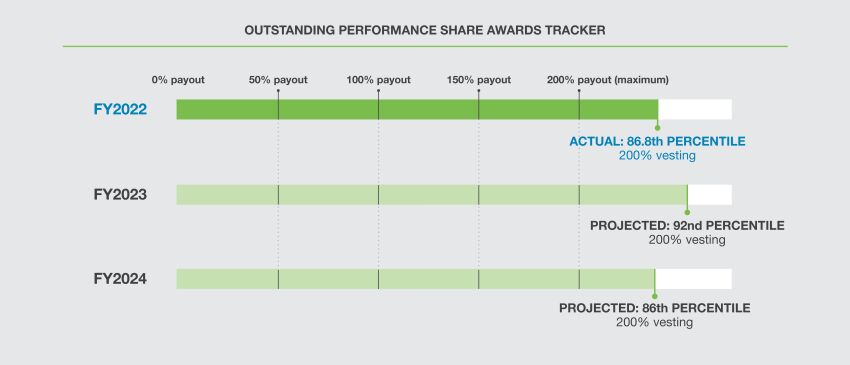 OUTSTANDING PERFORMANCE SHARE AWARDS TRACKER

0% payout
50% payout
100% payout
150% payout
200% payout (maximum)

FY2022
ACTUAL: 86.8th PERCENTILE
200% vesting

FY2023
PROJECTED: 92nd PERCENTILE
200% vesting

FY2024
PROJECTED: 86th PERCENTILE
200% vesting